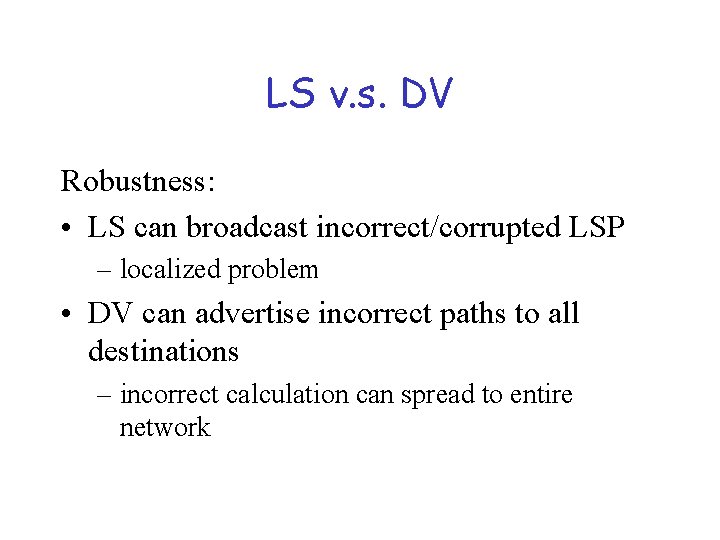 LS v.s. DV

Robustness:

• LS can broadcast incorrect/corrupted LSP
  – localized problem
• DV can advertise incorrect paths to all destinations
  – incorrect calculation can spread to entire network